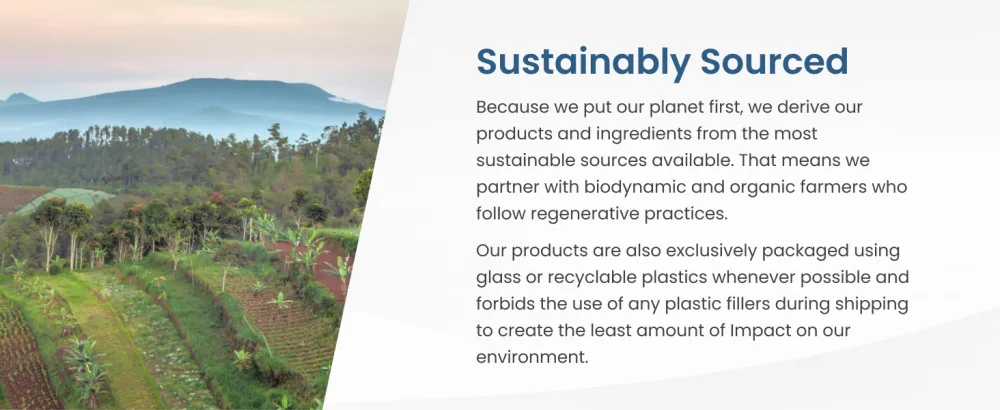 Sustainably Sourced

Because we put our planet first, we derive our products and ingredients from the most sustainable sources available. That means we partner with biodynamic and organic farmers who follow regenerative practices.

Our products are also exclusively packaged using glass or recyclable plastics whenever possible and forbids the use of any plastic fillers during shipping to create the least amount of Impact on our environment.